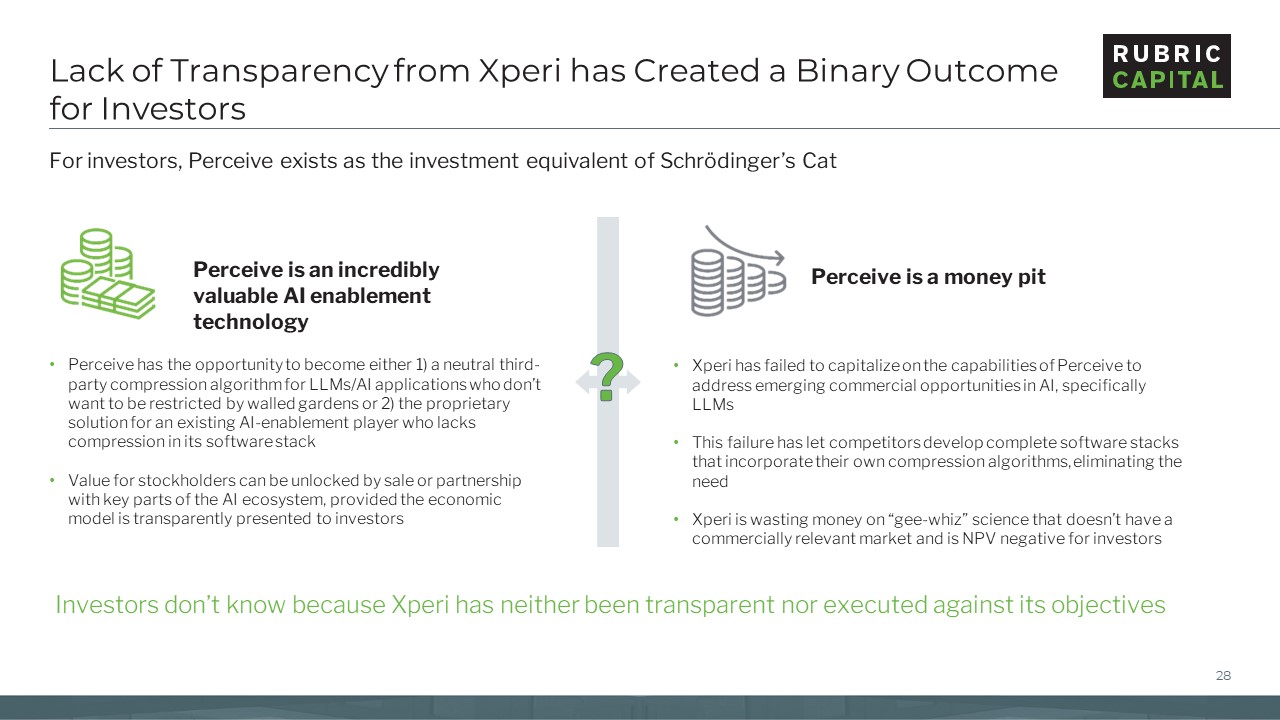 Lack of Transparency from Xperi has Created a Binary Outcome for Investors

RUBRIC CAPITAL

For investors, Perceive exists as the investment equivalent of Schrödinger's Cat

Perceive is an incredibly valuable AI enablement technology

• Perceive has the opportunity to become either 1) a neutral third-party compression algorithm for LLMs/AI applications who don't want to be restricted by walled gardens or 2) the proprietary solution for an existing AI-enablement player who lacks compression in its software stack

• Value for stockholders can be unlocked by sale or partnership with key parts of the AI ecosystem, provided the economic model is transparently presented to investors

?

Perceive is a money pit

• Xperi has failed to capitalize on the capabilities of Perceive to address emerging commercial opportunities in AI, specifically LLMs

• This failure has let competitors develop complete software stacks that incorporate their own compression algorithms, eliminating the need

• Xperi is wasting money on "gee-whiz" science that doesn't have a commercially relevant market and is NPV negative for investors

Investors don't know because Xperi has neither been transparent nor executed against its objectives

28